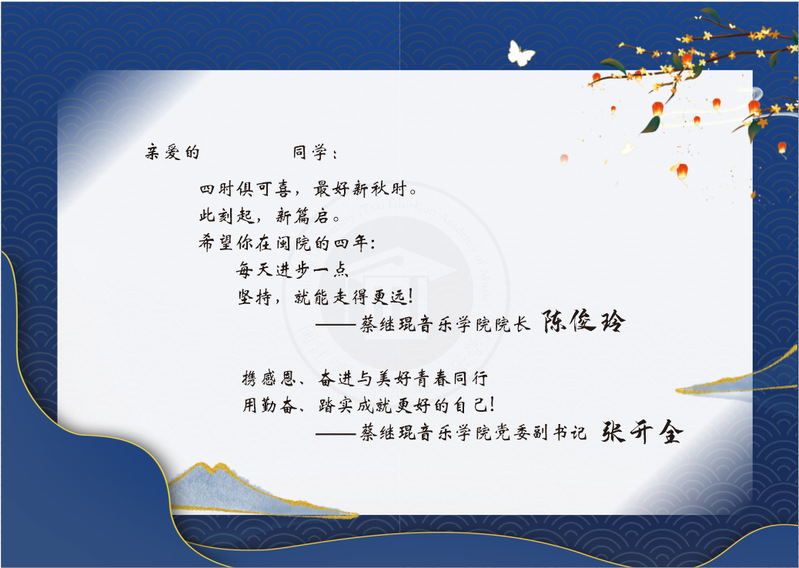 亲爱的　　　　同学：

四时俱可喜，最好新秋时。
此刻起，新篇启。
希望你在闽院的四年：
每天进步一点
坚持，就能走得更远！
——蔡继琨音乐学院院长 陈俊玲

携感恩、奋进与美好青春同行
用勤奋、踏实成就更好的自己！
——蔡继琨音乐学院党委副书记 张开全